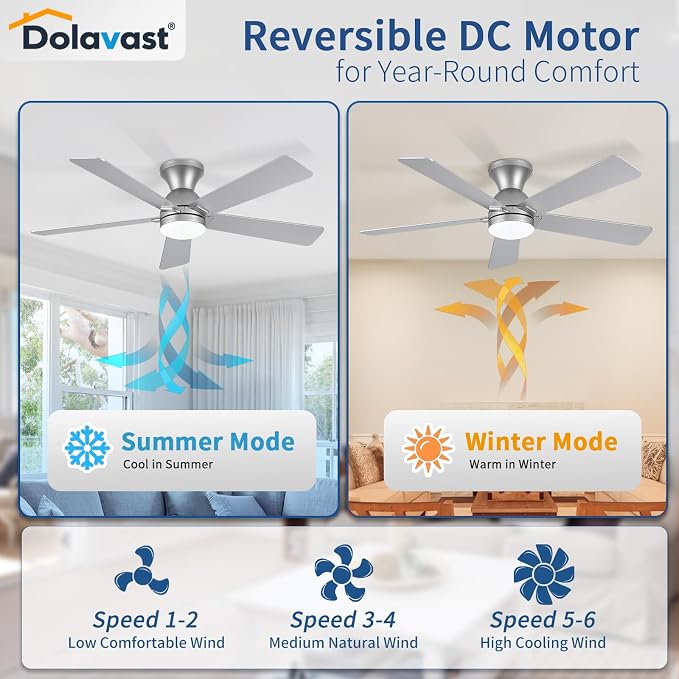 Dolavast®

Reversible DC Motor
for Year-Round Comfort

Summer Mode
Cool in Summer

Winter Mode
Warm in Winter

Speed 1-2
Low Comfortable Wind

Speed 3-4
Medium Natural Wind

Speed 5-6
High Cooling Wind